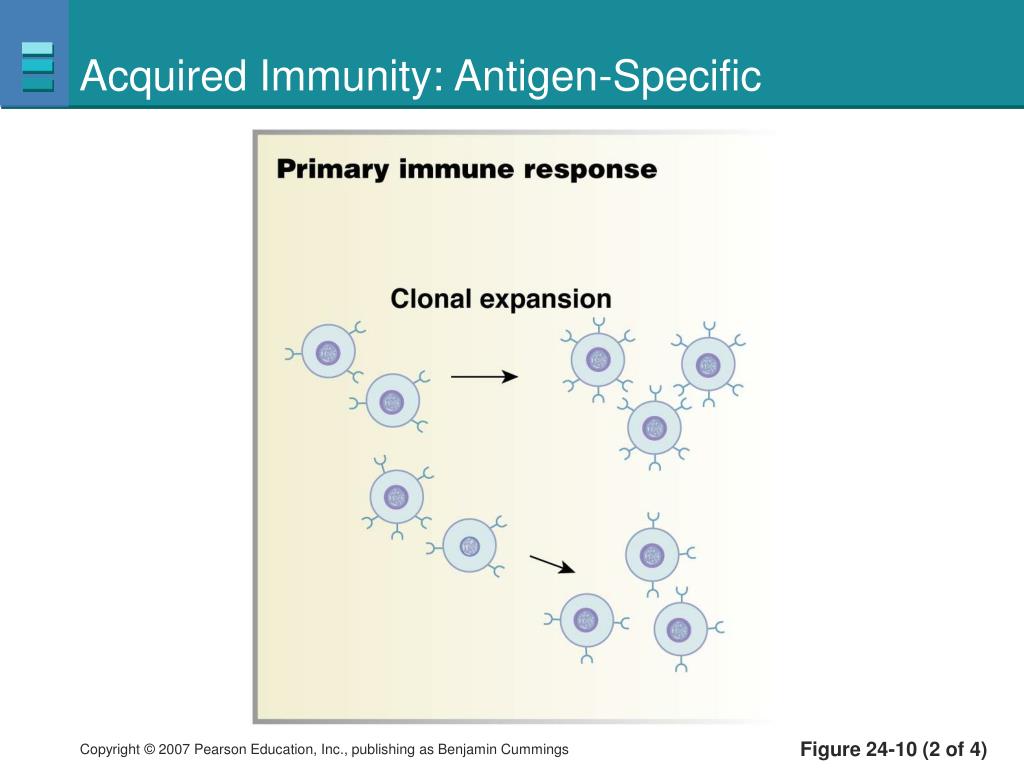 Acquired Immunity: Antigen-Specific

Primary immune response

Clonal expansion

Copyright © 2007 Pearson Education, Inc., publishing as Benjamin Cummings

Figure 24-10 (2 of 4)